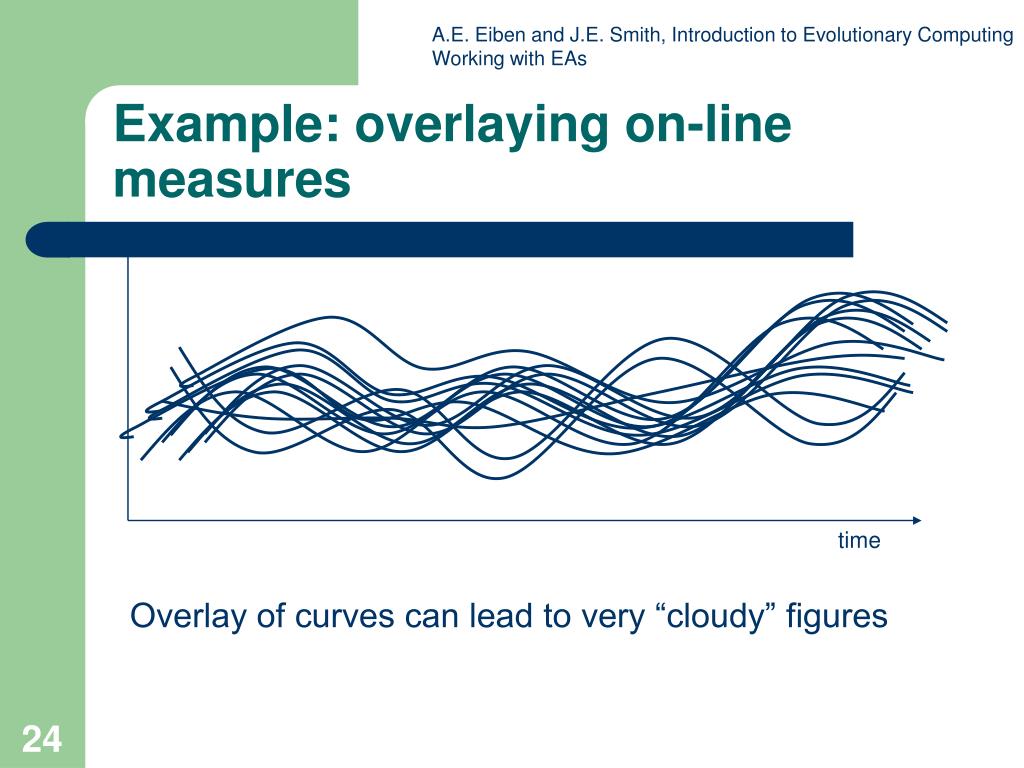 A.E. Eiben and J.E. Smith, Introduction to Evolutionary Computing
Working with EAs

Example: overlaying on-line measures

time

Overlay of curves can lead to very “cloudy” figures

24